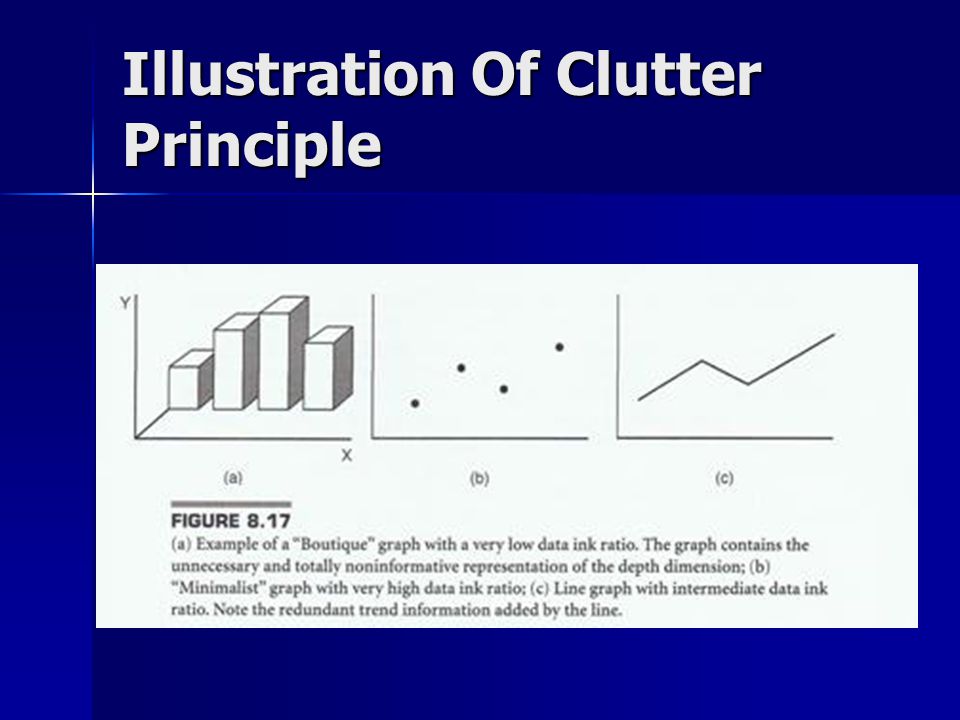 Illustration Of Clutter Principle

Y

X

(a)

(b)

(c)

FIGURE 8.17
(a) Example of a "Boutique" graph with a very low data ink ratio. The graph contains the unnecessary and totally noninformative representation of the depth dimension; (b) "Minimalist" graph with very high data ink ratio; (c) Line graph with intermediate data ink ratio. Note the redundant trend information added by the line.